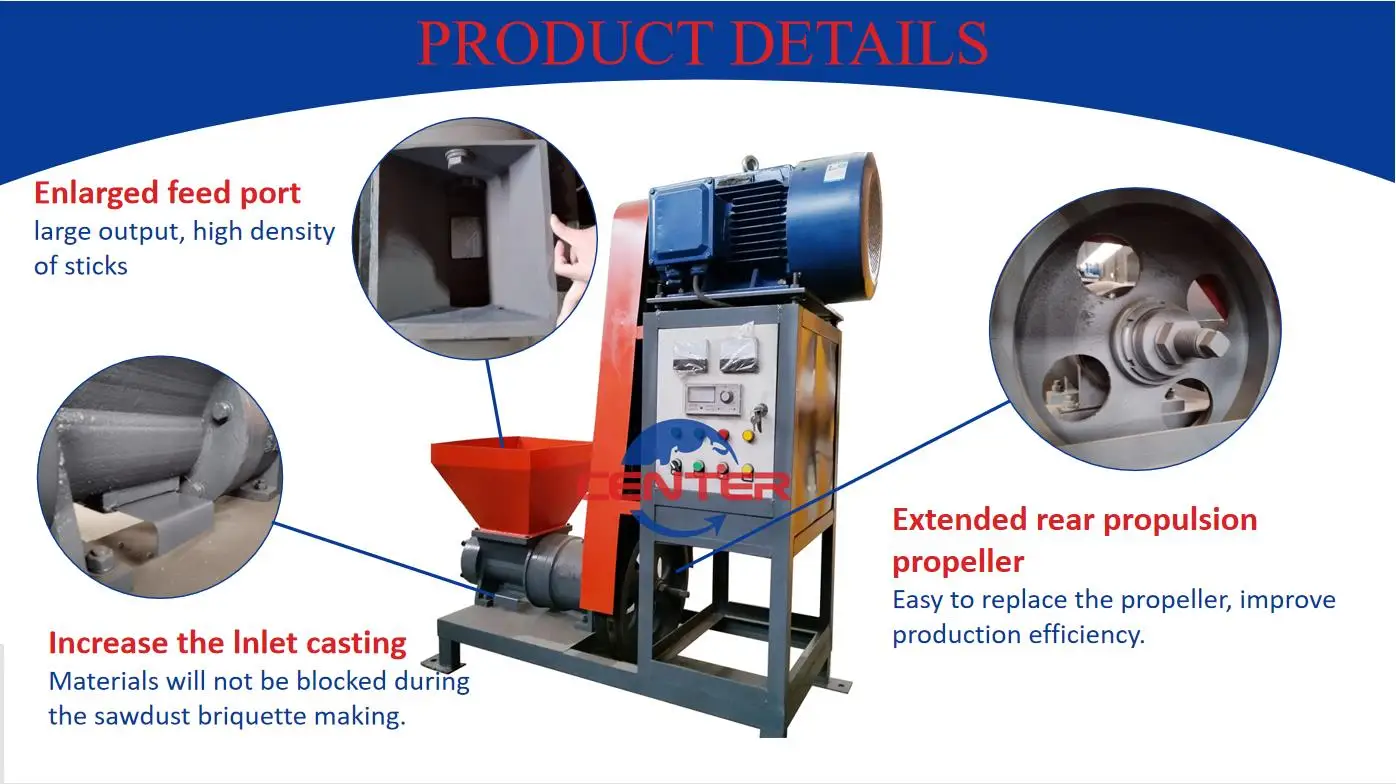 PRODUCT DETAILS

Enlarged feed port
large output, high density of sticks

Increase the Inlet casting
Materials will not be blocked during the sawdust briquette making.

CENTER

Extended rear propulsion propeller
Easy to replace the propeller, improve production efficiency.